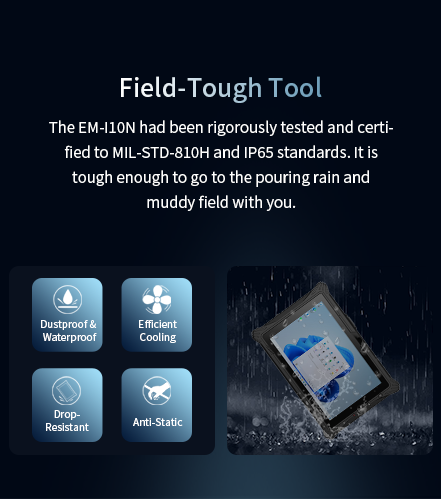 Field-Tough Tool

The EM-I10N had been rigorously tested and certified to MIL-STD-810H and IP65 standards. It is tough enough to go to the pouring rain and muddy field with you.

Dustproof & Waterproof

Efficient Cooling

Drop-Resistant

Anti-Static